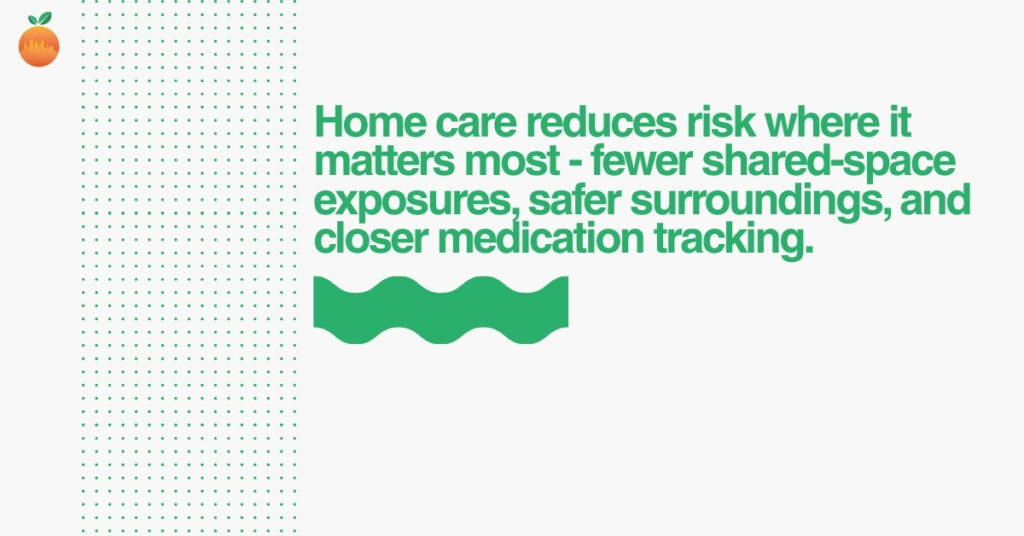 Home care reduces risk where it matters most - fewer shared-space exposures, safer surroundings, and closer medication tracking.